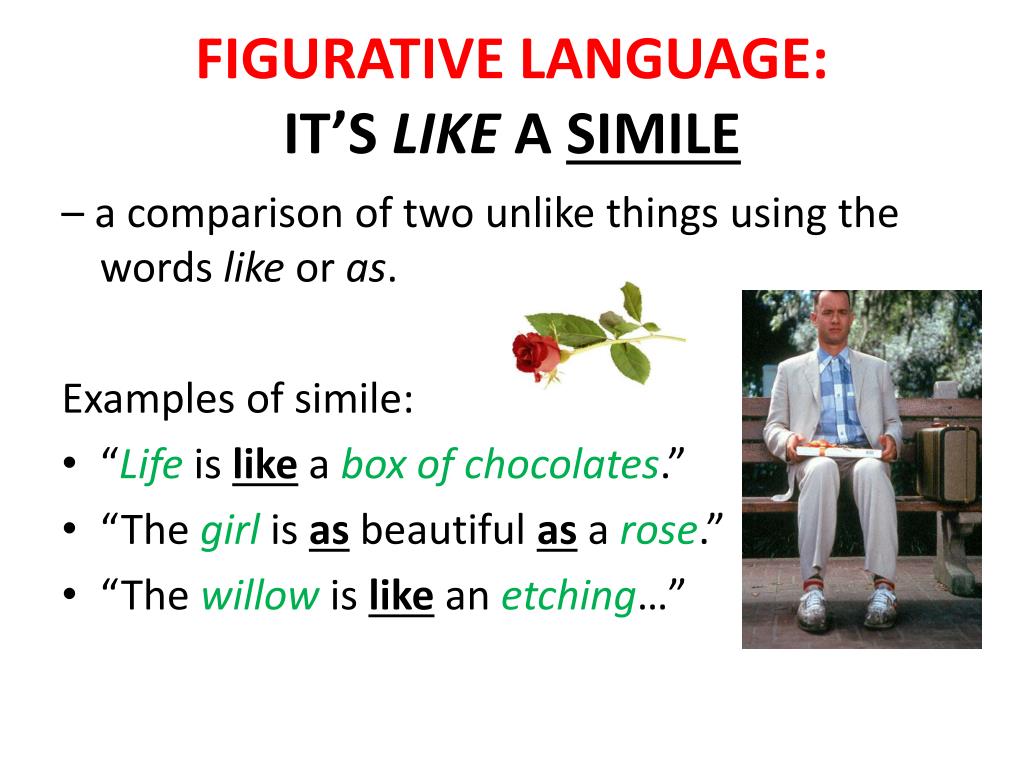 FIGURATIVE LANGUAGE:
IT'S LIKE A SIMILE

– a comparison of two unlike things using the words like or as.

Examples of simile:
• "Life is like a box of chocolates."
• "The girl is as beautiful as a rose."
• "The willow is like an etching…"